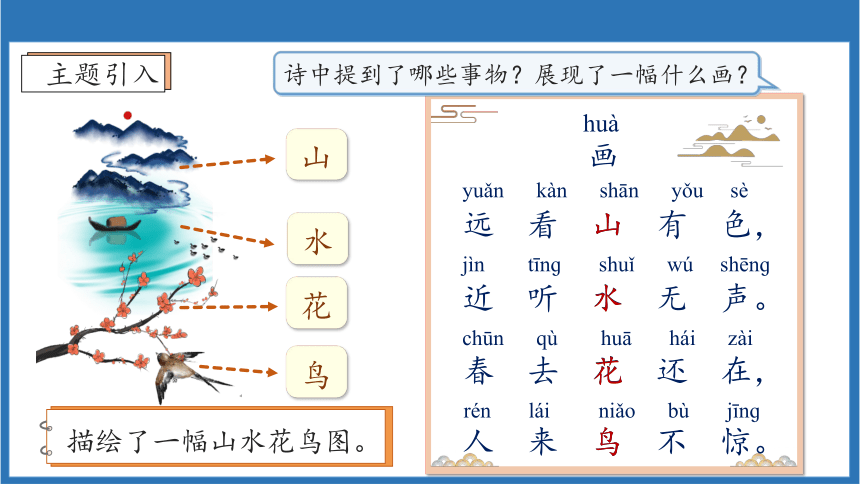 主题引入

诗中提到了哪些事物？展现了一幅什么画？

山
水
花
鸟

描绘了一幅山水花鸟图。

huà
画

yuǎn kàn shān yǒu sè
远 看 山 有 色，

jìn tīng shuǐ wú shēng
近 听 水 无 声。

chūn qù huā hái zài
春 去 花 还 在，

rén lái niǎo bù jīng
人 来 鸟 不 惊。